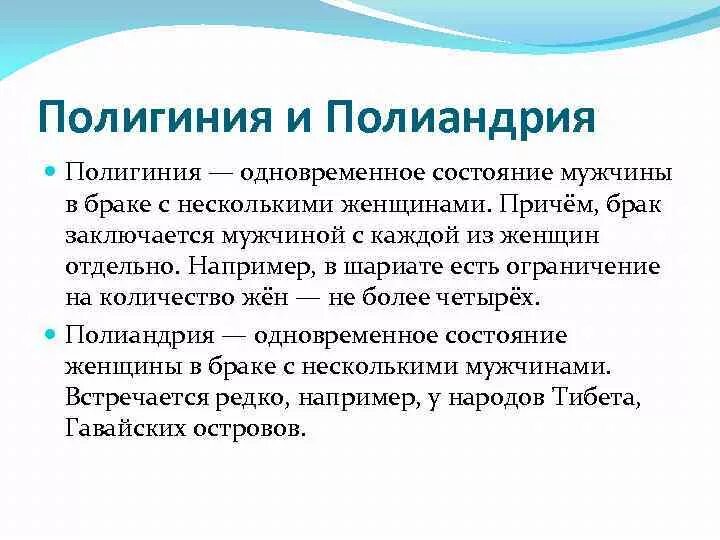 Полигиния и Полиандрия

Полигиния — одновременное состояние мужчины в браке с несколькими женщинами. Причём, брак заключается мужчиной с каждой из женщин отдельно. Например, в шариате есть ограничение на количество жён — не более четырёх.

Полиандрия — одновременное состояние женщины в браке с несколькими мужчинами. Встречается редко, например, у народов Тибета, Гавайских островов.